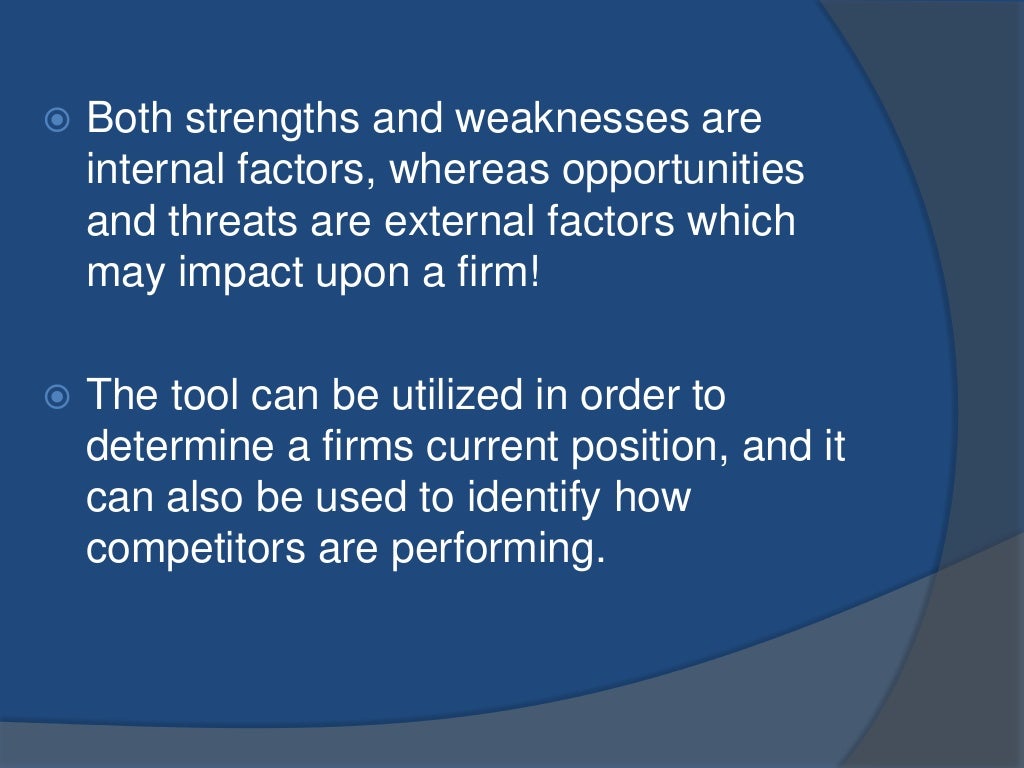 Both strengths and weaknesses are internal factors, whereas opportunities and threats are external factors which may impact upon a firm!

The tool can be utilized in order to determine a firms current position, and it can also be used to identify how competitors are performing.